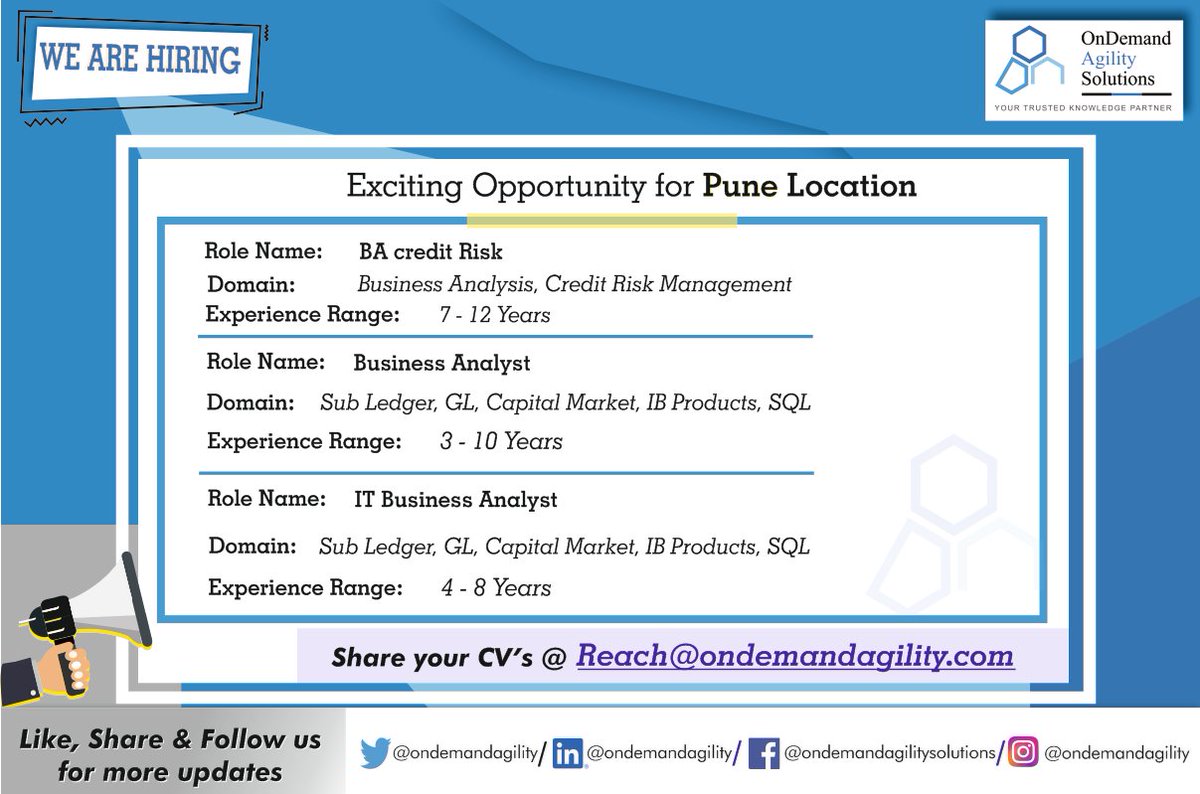 WE ARE HIRING

OnDemand Agility Solutions
YOUR TRUSTED KNOWLEDGE PARTNER

Exciting Opportunity for Pune Location

Role Name: BA credit Risk
Domain: Business Analysis, Credit Risk Management
Experience Range: 7 - 12 Years

Role Name: Business Analyst
Domain: Sub Ledger, GL, Capital Market, IB Products, SQL
Experience Range: 3 - 10 Years

Role Name: IT Business Analyst
Domain: Sub Ledger, GL, Capital Market, IB Products, SQL
Experience Range: 4 - 8 Years

Share your CV's @ Reach@ondemandagility.com

Like, Share & Follow us for more updates

@ondemandagility/ in @ondemandagility/ f @ondemandagilitysolutions/ @ondemandagility